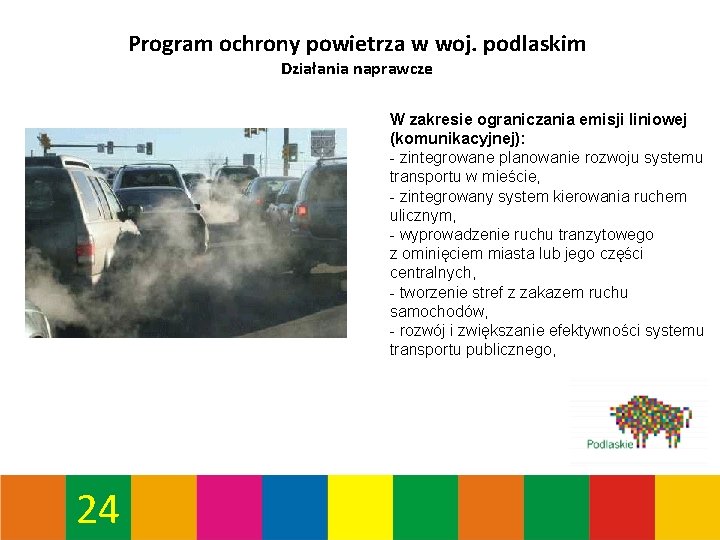 Program ochrony powietrza w woj. podlaskim
Działania naprawcze

W zakresie ograniczania emisji liniowej (komunikacyjnej):
- zintegrowane planowanie rozwoju systemu transportu w mieście,
- zintegrowany system kierowania ruchem ulicznym,
- wyprowadzenie ruchu tranzytowego z ominięciem miasta lub jego części centralnych,
- tworzenie stref z zakazem ruchu samochodów,
- rozwój i zwiększanie efektywności systemu transportu publicznego,

Podlaskie

24